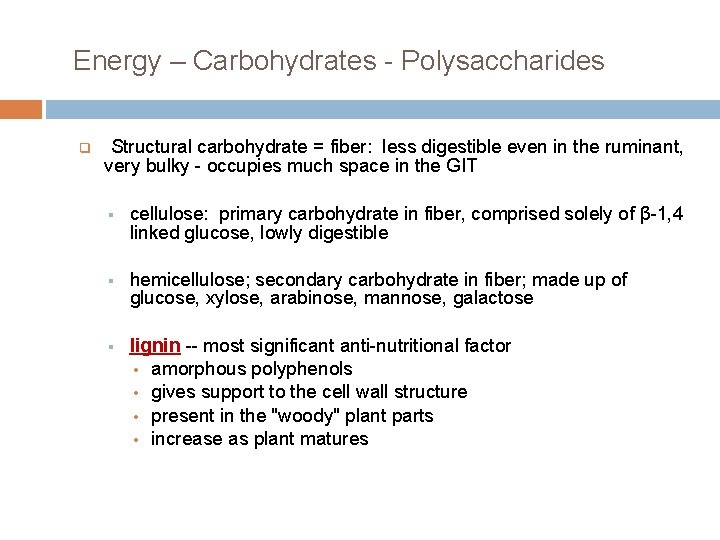 Energy – Carbohydrates - Polysaccharides

Structural carbohydrate = fiber: less digestible even in the ruminant, very bulky - occupies much space in the GIT

cellulose: primary carbohydrate in fiber, comprised solely of β-1,4 linked glucose, lowly digestible

hemicellulose; secondary carbohydrate in fiber; made up of glucose, xylose, arabinose, mannose, galactose

lignin -- most significant anti-nutritional factor
amorphous polyphenols
gives support to the cell wall structure
present in the "woody" plant parts
increase as plant matures